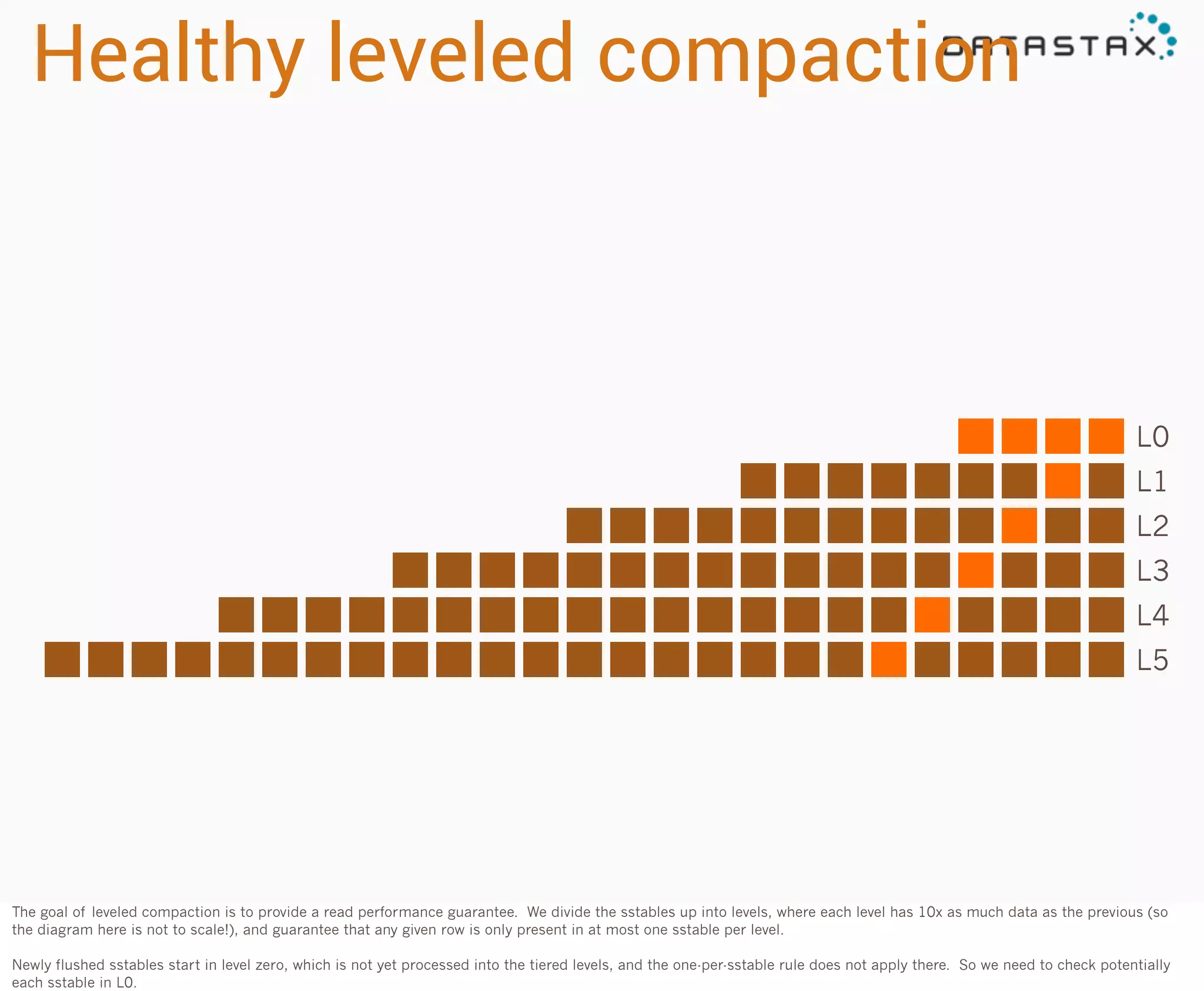 Healthy leveled compaction

DATASTAX

L0
L1
L2
L3
L4
L5

The goal of leveled compaction is to provide a read performance guarantee. We divide the sstables up into levels, where each level has 10x as much data as the previous (so the diagram here is not to scale!), and guarantee that any given row is only present in at most one sstable per level.

Newly flushed sstables start in level zero, which is not yet processed into the tiered levels, and the one-per-sstable rule does not apply there. So we need to check potentially each sstable in L0.